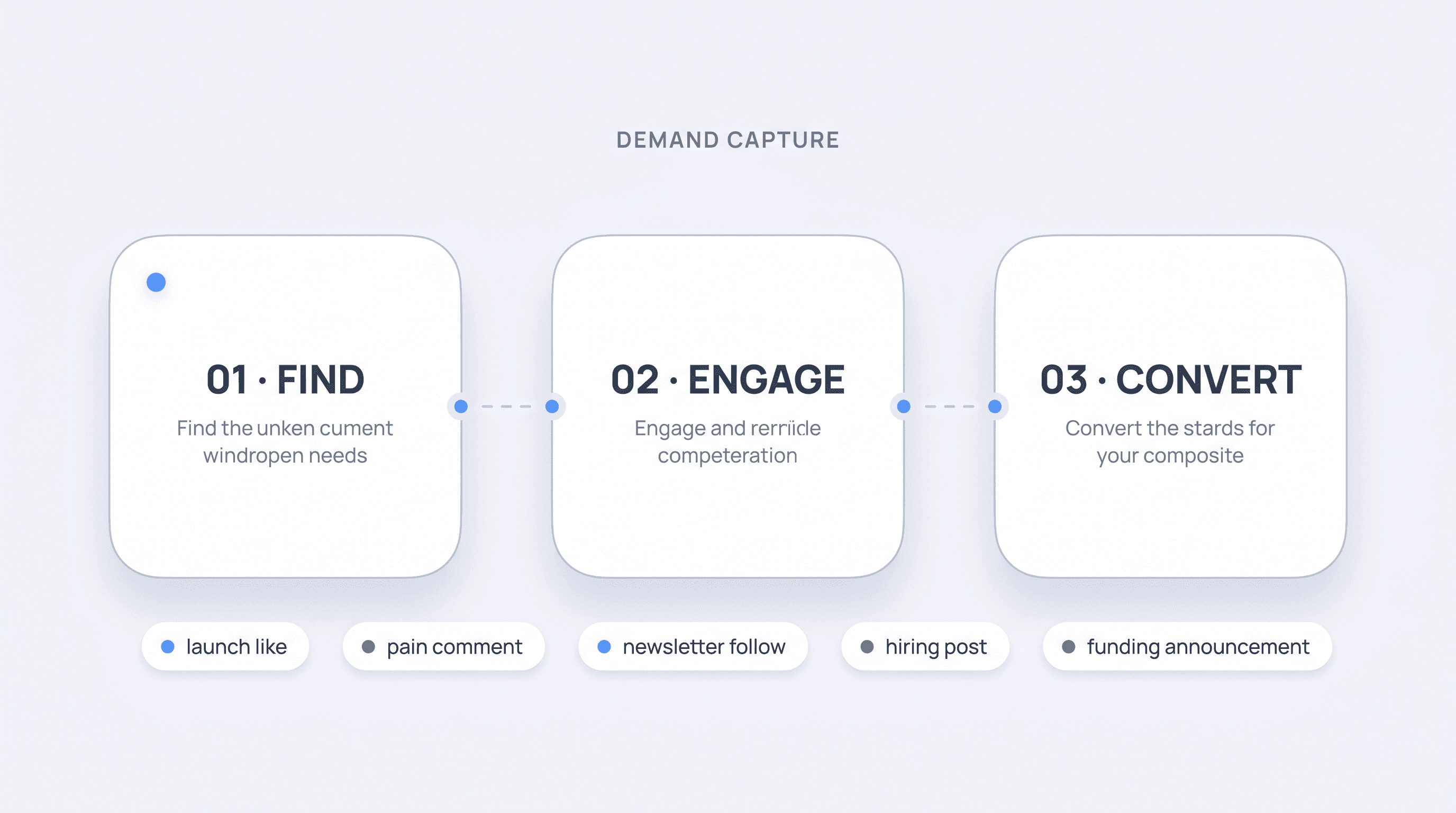 DEMAND CAPTURE

01 · FIND

Find the unken cument windropen needs

02 · ENGAGE

Engage and rerriicle competeration

03 · CONVERT

Convert the stards for your composite

launch like

pain comment

newsletter follow

hiring post

funding announcement